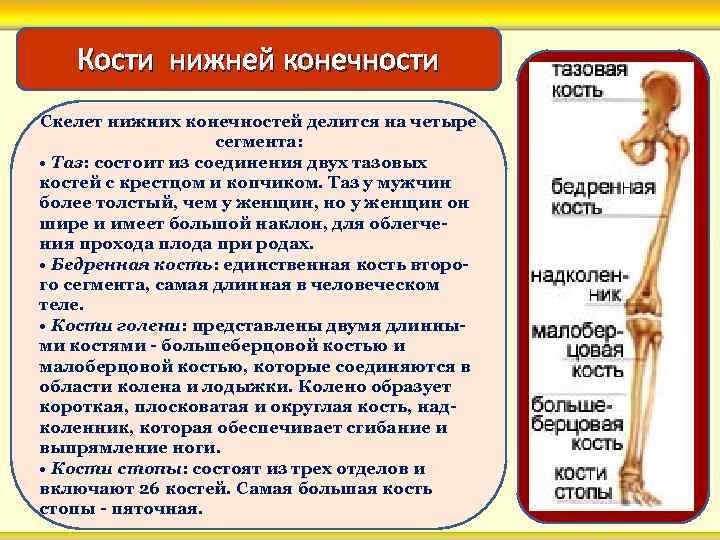 Кости нижней конечности

Скелет нижних конечностей делится на четыре сегмента:

• Таз: состоит из соединения двух тазовых костей с крестцом и копчиком. Таз у мужчин более толстый, чем у женщин, но у женщин он шире и имеет большой наклон, для облегчения прохода плода при родах.

• Бедренная кость: единственная кость второго сегмента, самая длинная в человеческом теле.

• Кости голени: представлены двумя длинными костями - большеберцовой костью и малоберцовой костью, которые соединяются в области колена и лодыжки. Колено образует короткая, плосковатая и округлая кость, надколенник, которая обеспечивает сгибание и выпрямление ноги.

• Кости стопы: состоят из трех отделов и включают 26 костей. Самая большая кость стопы - пяточная.

тазовая кость
бедренная кость
надколенник
малоберцовая кость
большеберцовая кость
кости стопы